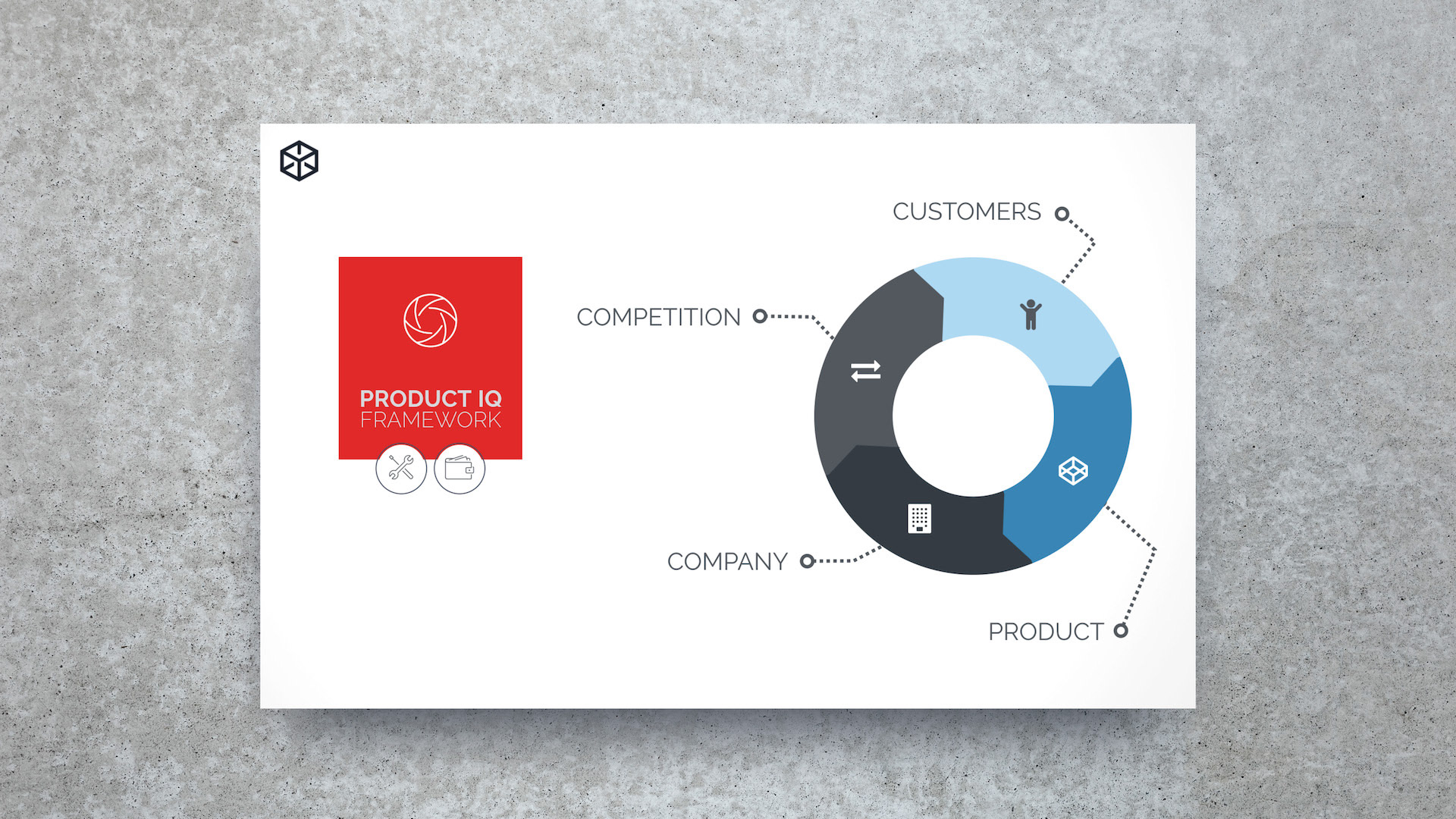 PRODUCT IQ
FRAMEWORK

CUSTOMERS

COMPETITION

COMPANY

PRODUCT